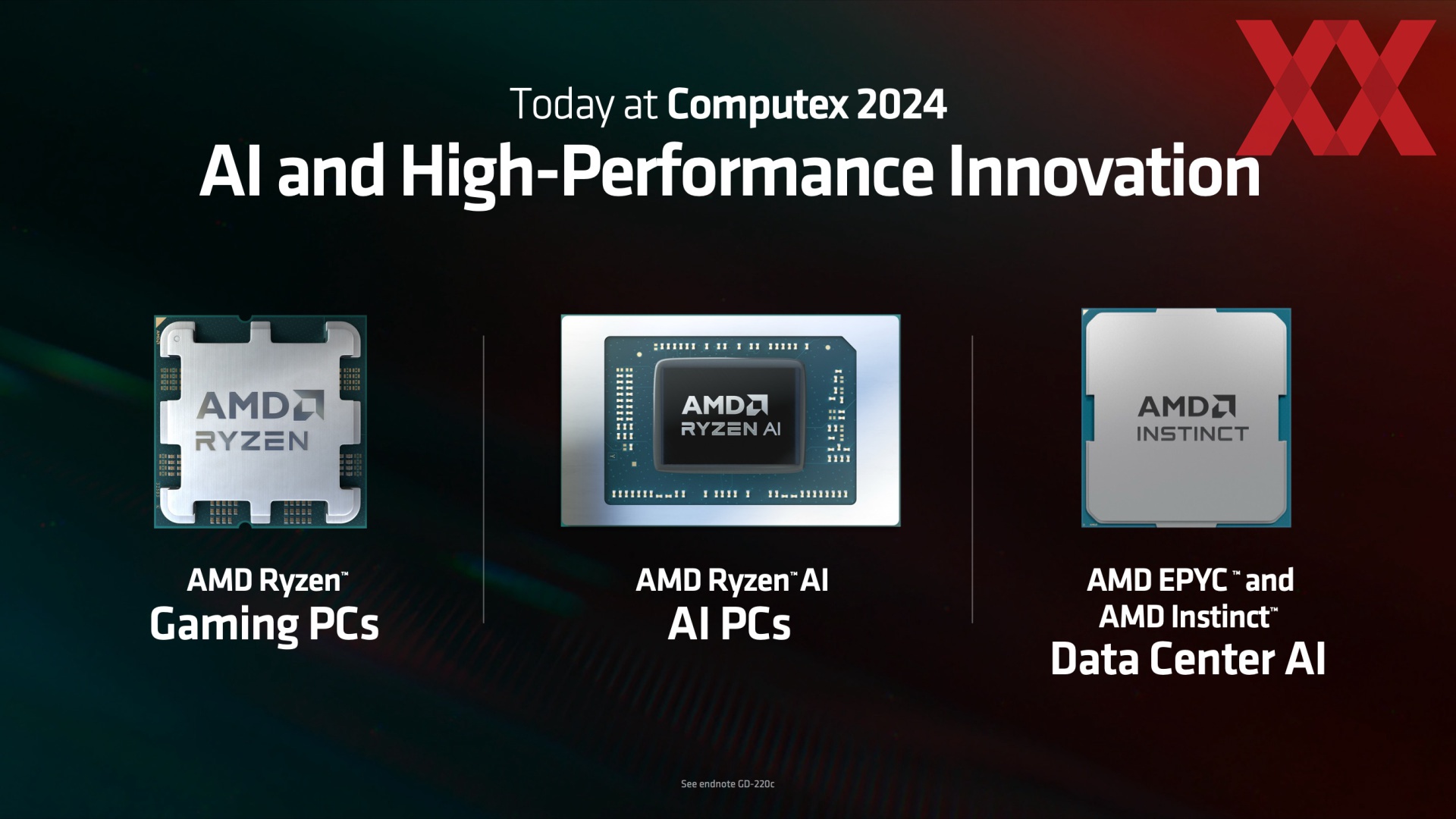 Today at Computex 2024
AI and High-Performance Innovation

AMD
RYZEN

AMD Ryzen™
Gaming PCs

AMD
RYZEN AI

AMD Ryzen™ AI
AI PCs

AMD
INSTINCT

AMD EPYC™ and
AMD Instinct™
Data Center AI

See endnote GD-220c